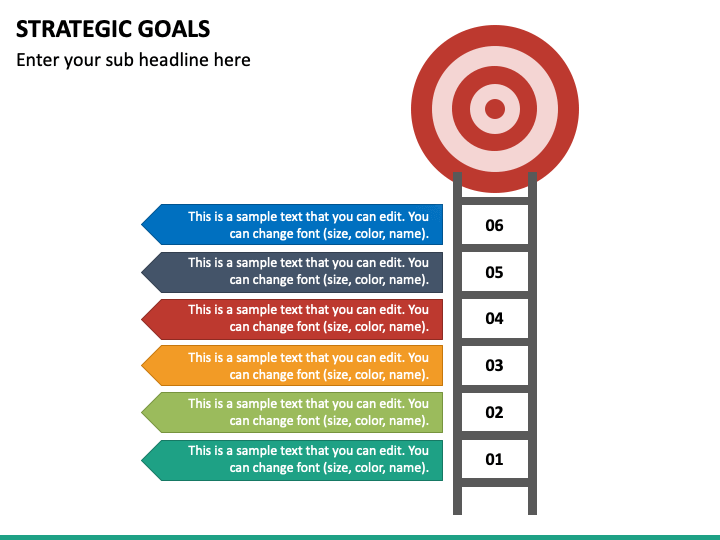 STRATEGIC GOALS

Enter your sub headline here

This is a sample text that you can edit. You can change font (size, color, name).

06

This is a sample text that you can edit. You can change font (size, color, name).

05

This is a sample text that you can edit. You can change font (size, color, name).

04

This is a sample text that you can edit. You can change font (size, color, name).

03

This is a sample text that you can edit. You can change font (size, color, name).

02

This is a sample text that you can edit. You can change font (size, color, name).

01